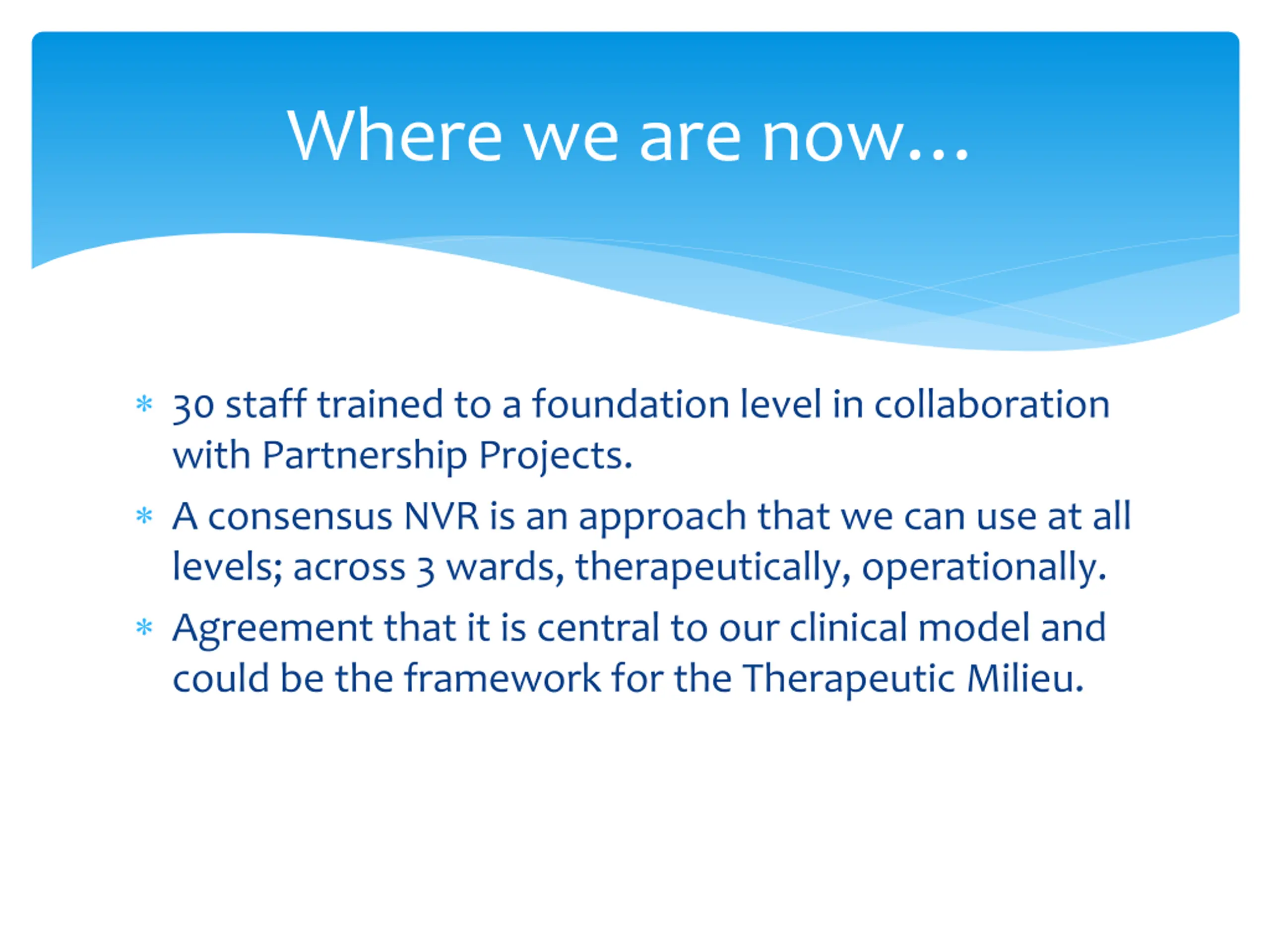 Where we are now…

* 30 staff trained to a foundation level in collaboration with Partnership Projects.
* A consensus NVR is an approach that we can use at all levels; across 3 wards, therapeutically, operationally.
* Agreement that it is central to our clinical model and could be the framework for the Therapeutic Milieu.